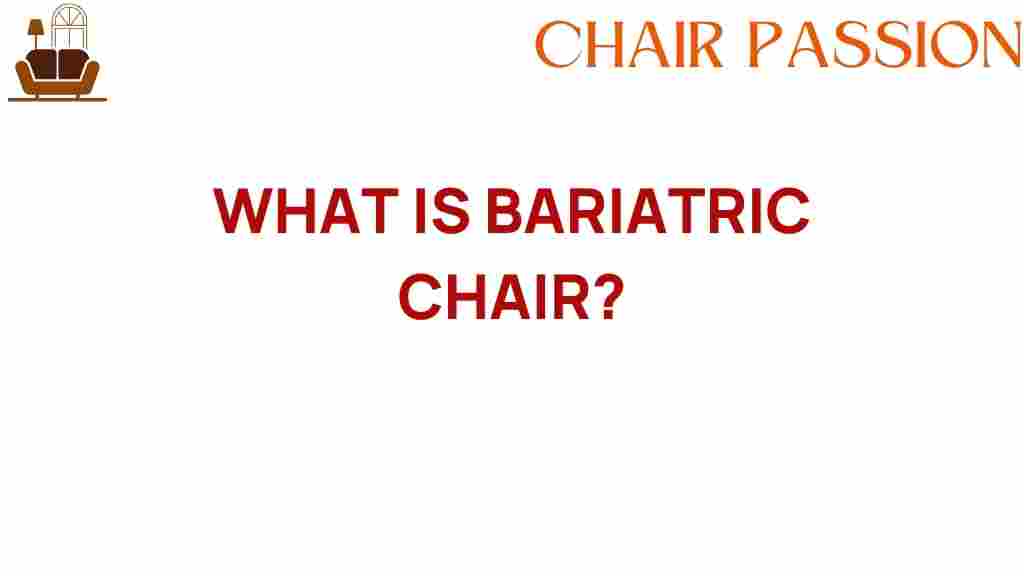 CHAIR PASSION

WHAT IS BARIATRIC CHAIR?